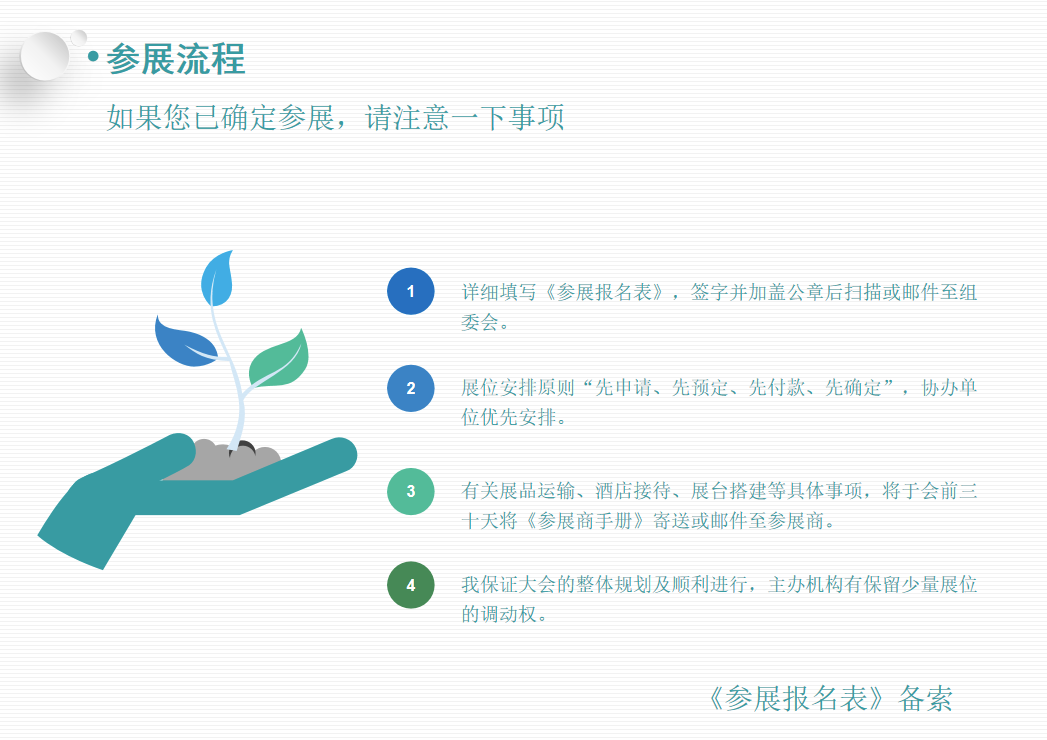 参展流程

如果您已确定参展，请注意一下事项

1
详细填写《参展报名表》，签字并加盖公章后扫描或邮件至组委会。

2
展位安排原则“先申请、先预定、先付款、先确定”，协办单位优先安排。

3
有关展品运输、酒店接待、展台搭建等具体事项，将于会前三十天将《参展商手册》寄送或邮件至参展商。

4
我保证大会的整体规划及顺利进行，主办机构有保留少量展位的调动权。

《参展报名表》备索